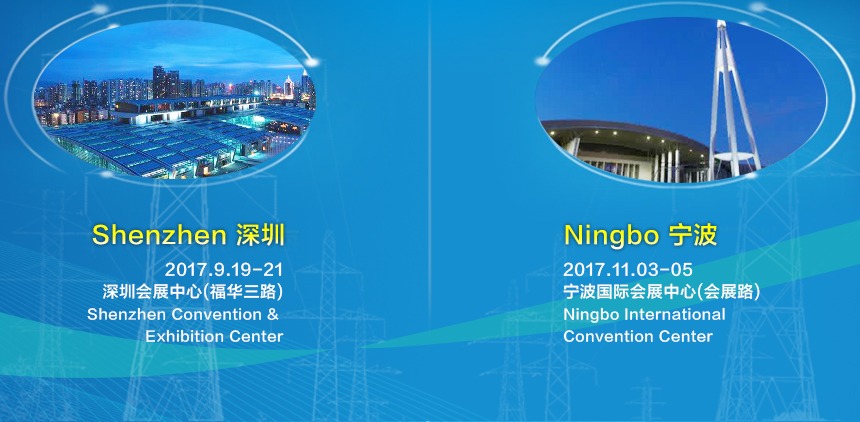 Shenzhen 深圳

2017.9.19-21
深圳会展中心(福华三路)
Shenzhen Convention & Exhibition Center

Ningbo 宁波

2017.11.03-05
宁波国际会展中心(会展路)
Ningbo International Convention Center